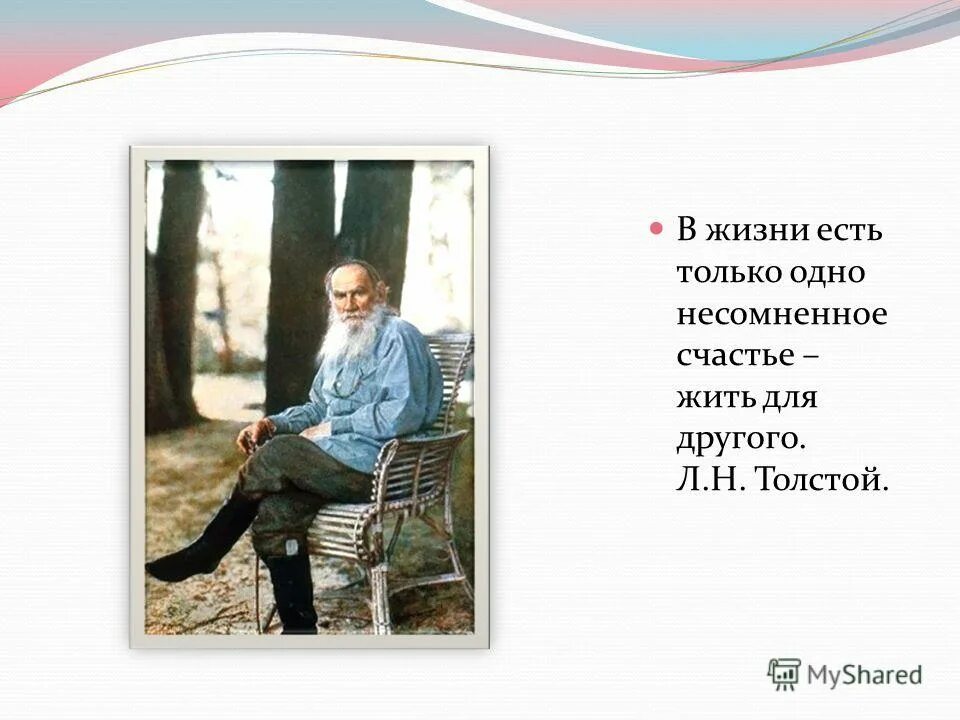 В жизни есть только одно несомненное счастье – жить для другого. Л.Н. Толстой.

MyShared